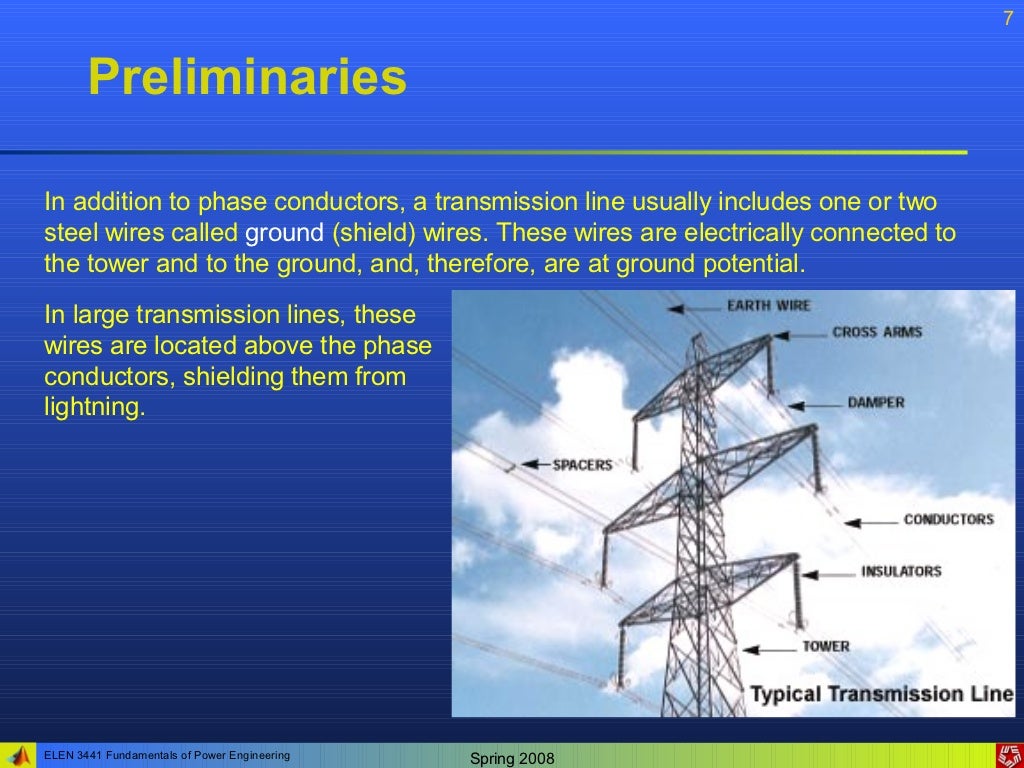 7

Preliminaries

In addition to phase conductors, a transmission line usually includes one or two steel wires called ground (shield) wires. These wires are electrically connected to the tower and to the ground, and, therefore, are at ground potential.

In large transmission lines, these wires are located above the phase conductors, shielding them from lightning.

EARTH WIRE
CROSS ARMS
DAMPER
SPACERS
CONDUCTORS
INSULATORS
TOWER
Typical Transmission Line

ELEN 3441 Fundamentals of Power Engineering

Spring 2008